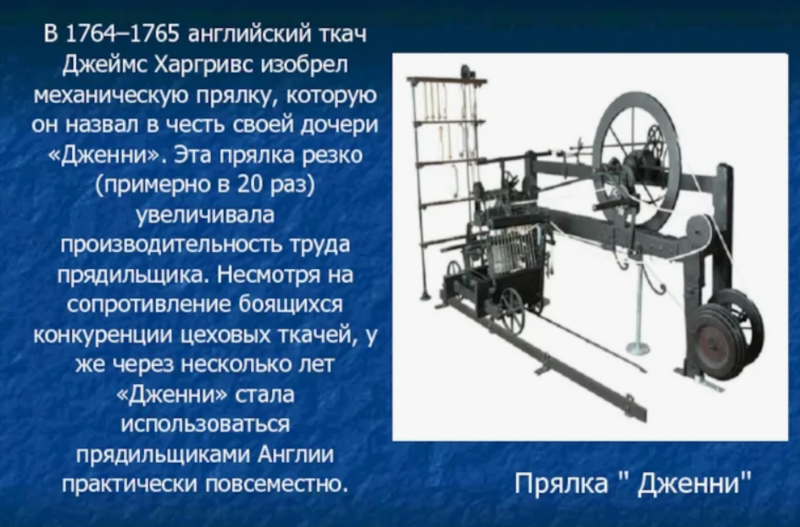 В 1764–1765 английский ткач Джеймс Харгривс изобрел механическую прялку, которую он назвал в честь своей дочери «Дженни». Эта прялка резко (примерно в 20 раз) увеличивала производительность труда прядильщика. Несмотря на сопротивление боящихся конкуренции цеховых ткачей, у же через несколько лет «Дженни» стала использоваться прядильщиками Англии практически повсеместно.

Прялка " Дженни"